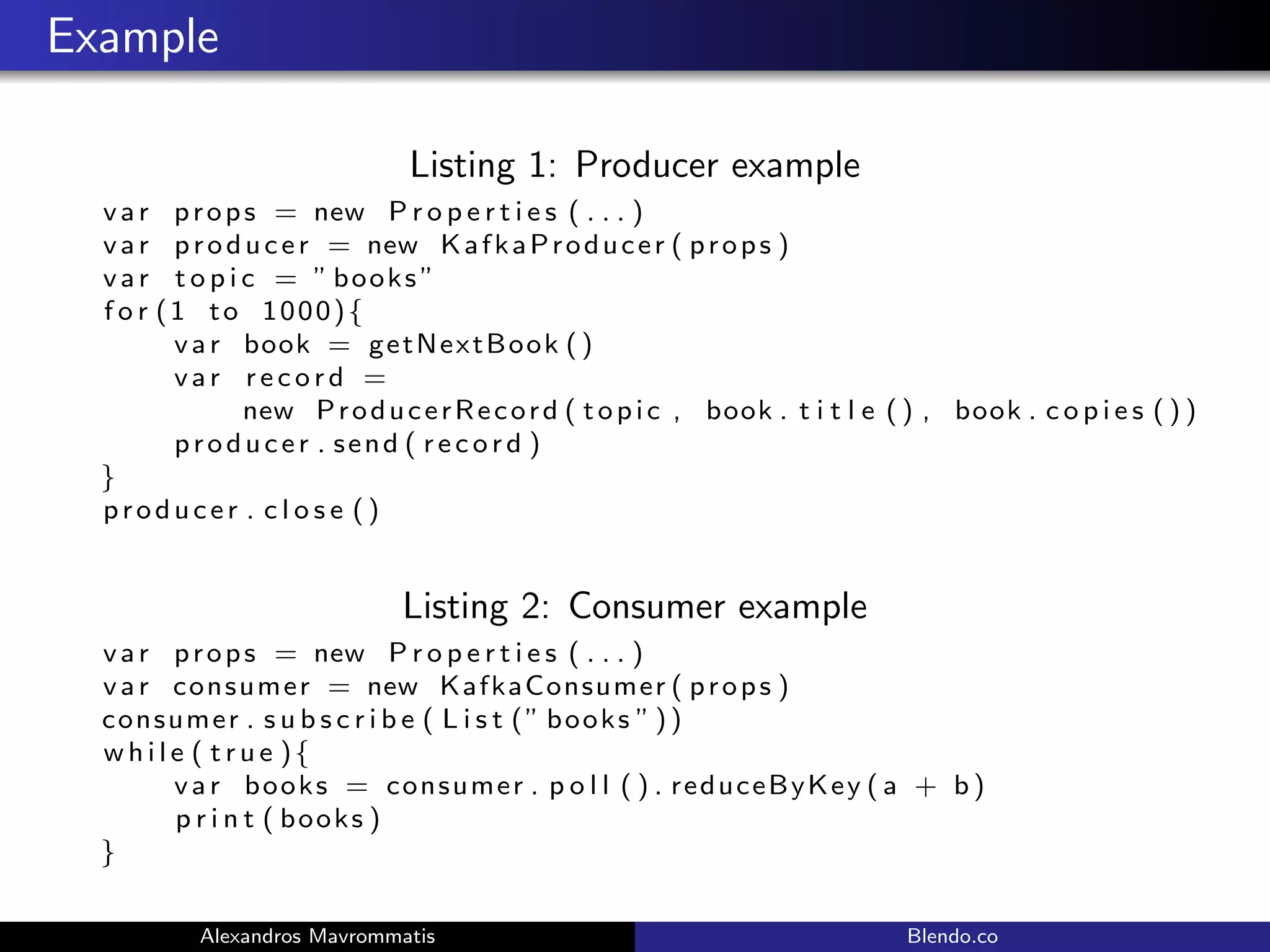 Example

Listing 1: Producer example

var props = new Properties(...)
var producer = new KafkaProducer(props)
var topic = "books"
for(1 to 1000){
    var book = getNextBook()
    var record =
        new ProducerRecord(topic, book.title(), book.copies())
    producer.send(record)
}
producer.close()

Listing 2: Consumer example

var props = new Properties(...)
var consumer = new KafkaConsumer(props)
consumer.subscribe(List("books"))
while(true){
    var books = consumer.poll().reduceByKey(a + b)
    print(books)
}

Alexandros Mavrommatis

Blendo.co